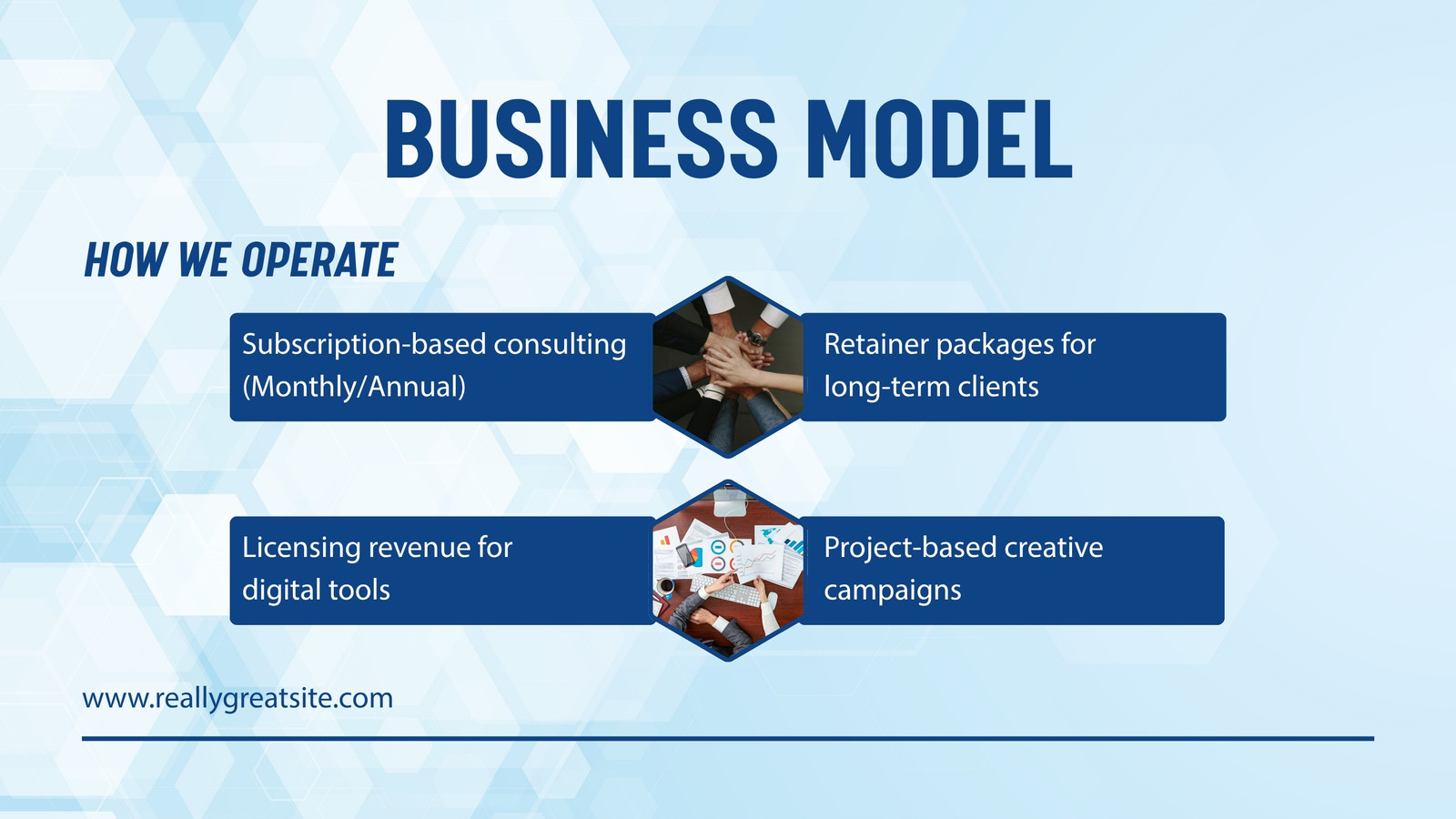 BUSINESS MODEL

HOW WE OPERATE

Subscription-based consulting (Monthly/Annual)

Retainer packages for long-term clients

Licensing revenue for digital tools

Project-based creative campaigns

www.reallygreatsite.com